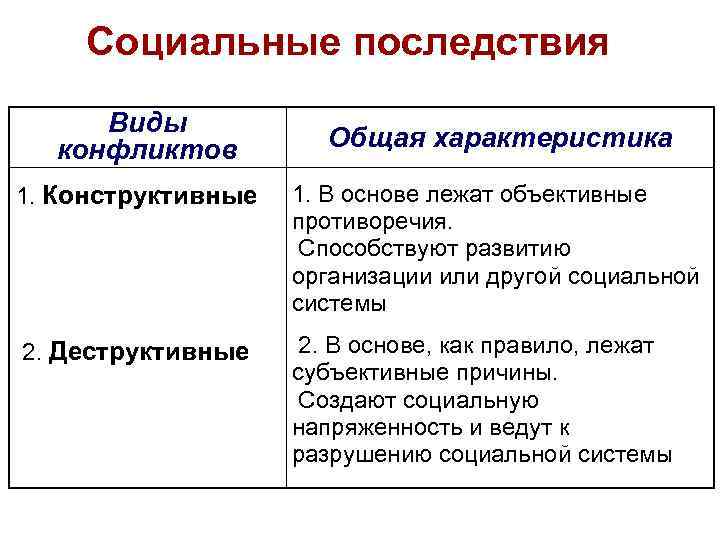 Социальные последствия

| Виды конфликтов | Общая характеристика |
|---|---|
| 1. Конструктивные | 1. В основе лежат объективные противоречия. Способствуют развитию организации или другой социальной системы |
| 2. Деструктивные | 2. В основе, как правило, лежат субъективные причины. Создают социальную напряженность и ведут к разрушению социальной системы |